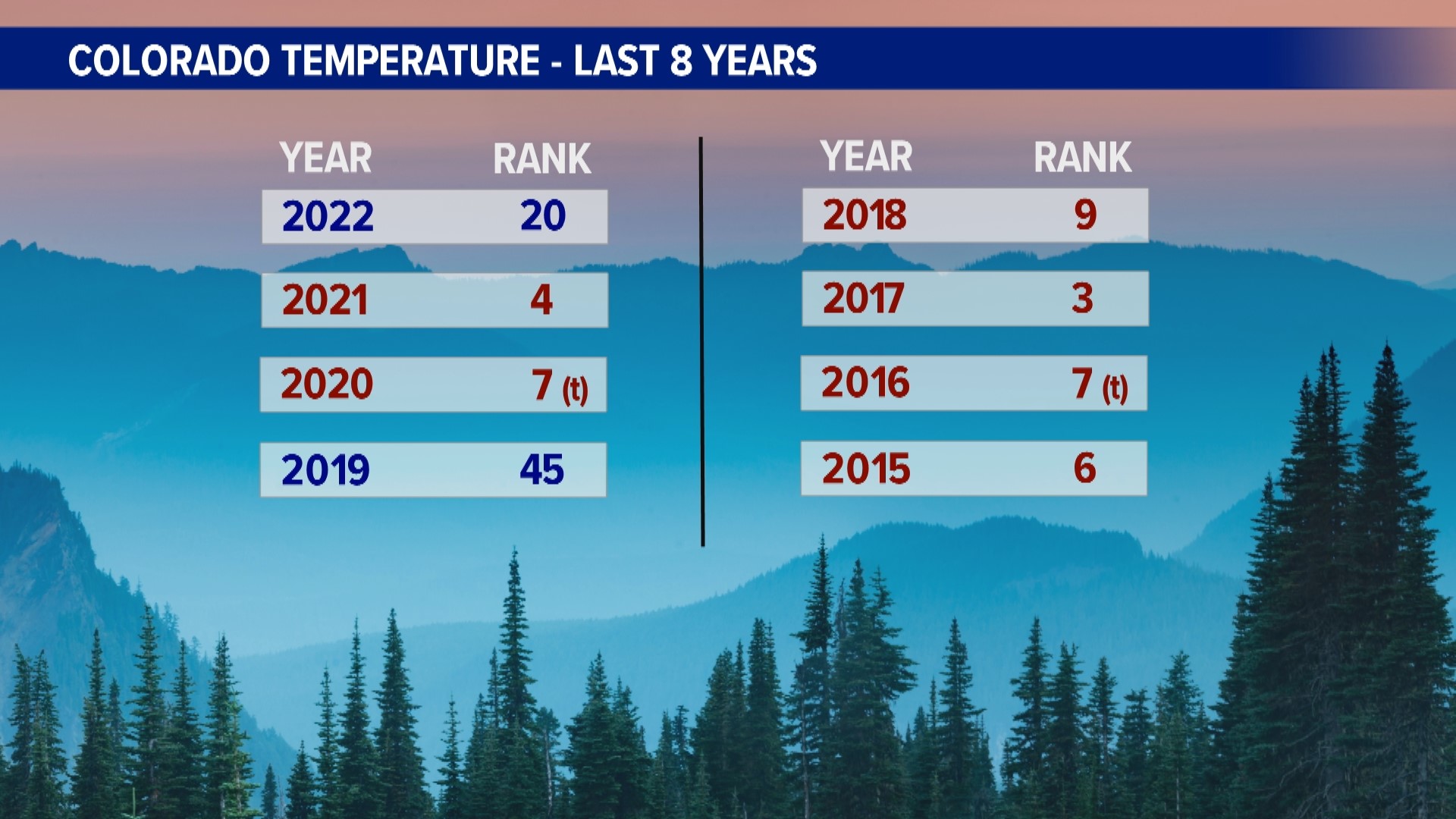 COLORADO TEMPERATURE - LAST 8 YEARS

| YEAR | RANK |
|---|---|
| 2022 | 20 |
| 2021 | 4 |
| 2020 | 7 (t) |
| 2019 | 45 |

| YEAR | RANK |
|---|---|
| 2018 | 9 |
| 2017 | 3 |
| 2016 | 7 (t) |
| 2015 | 6 |